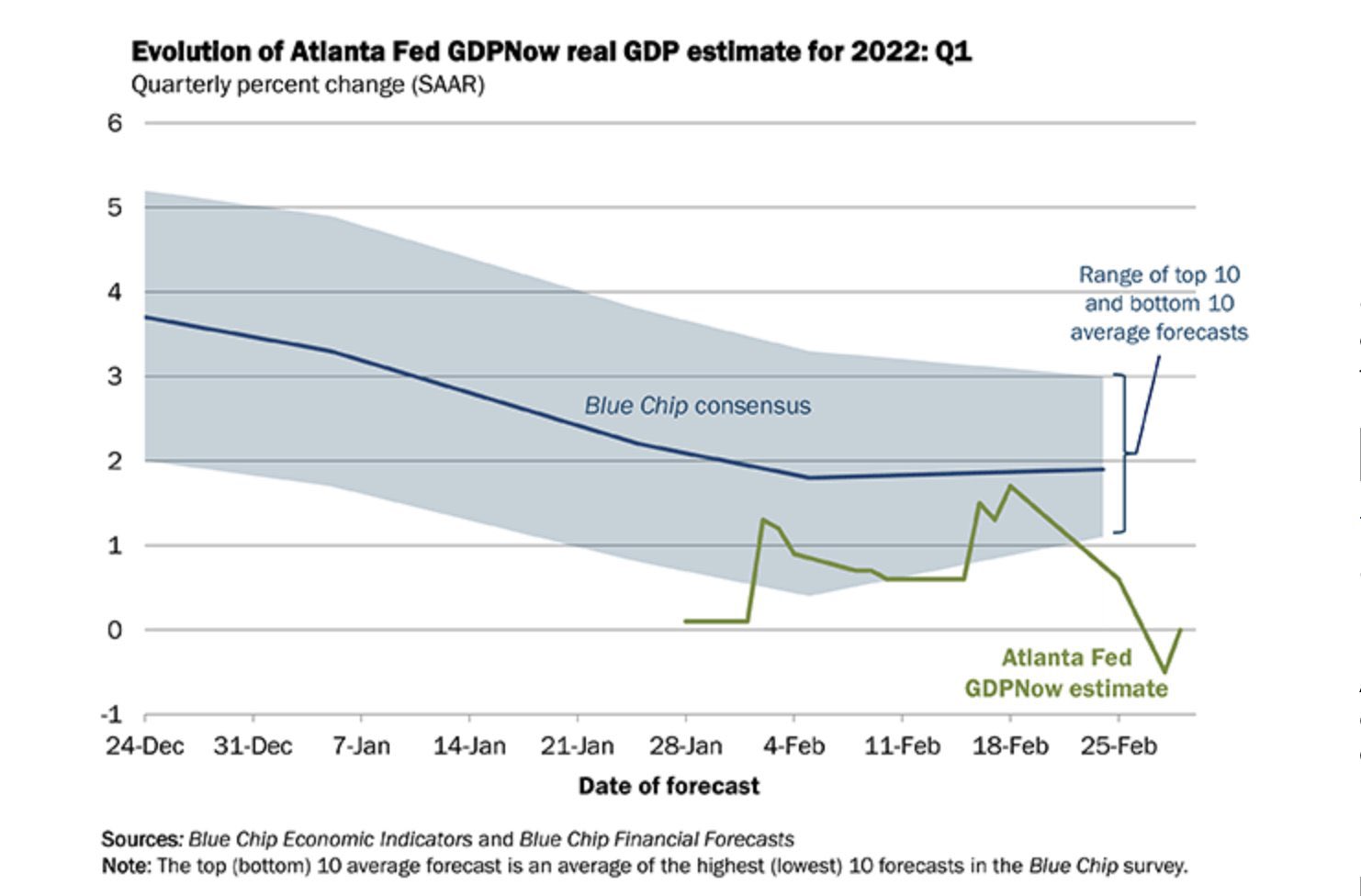 Evolution of Atlanta Fed GDPNow real GDP estimate for 2022: Q1
Quarterly percent change (SAAR)

6
5
4
3
2
1
0
-1

Range of top 10 and bottom 10 average forecasts

Blue Chip consensus

Atlanta Fed GDPNow estimate

24-Dec 31-Dec 7-Jan 14-Jan 21-Jan 28-Jan 4-Feb 11-Feb 18-Feb 25-Feb

Date of forecast

Sources: Blue Chip Economic Indicators and Blue Chip Financial Forecasts
Note: The top (bottom) 10 average forecast is an average of the highest (lowest) 10 forecasts in the Blue Chip survey.